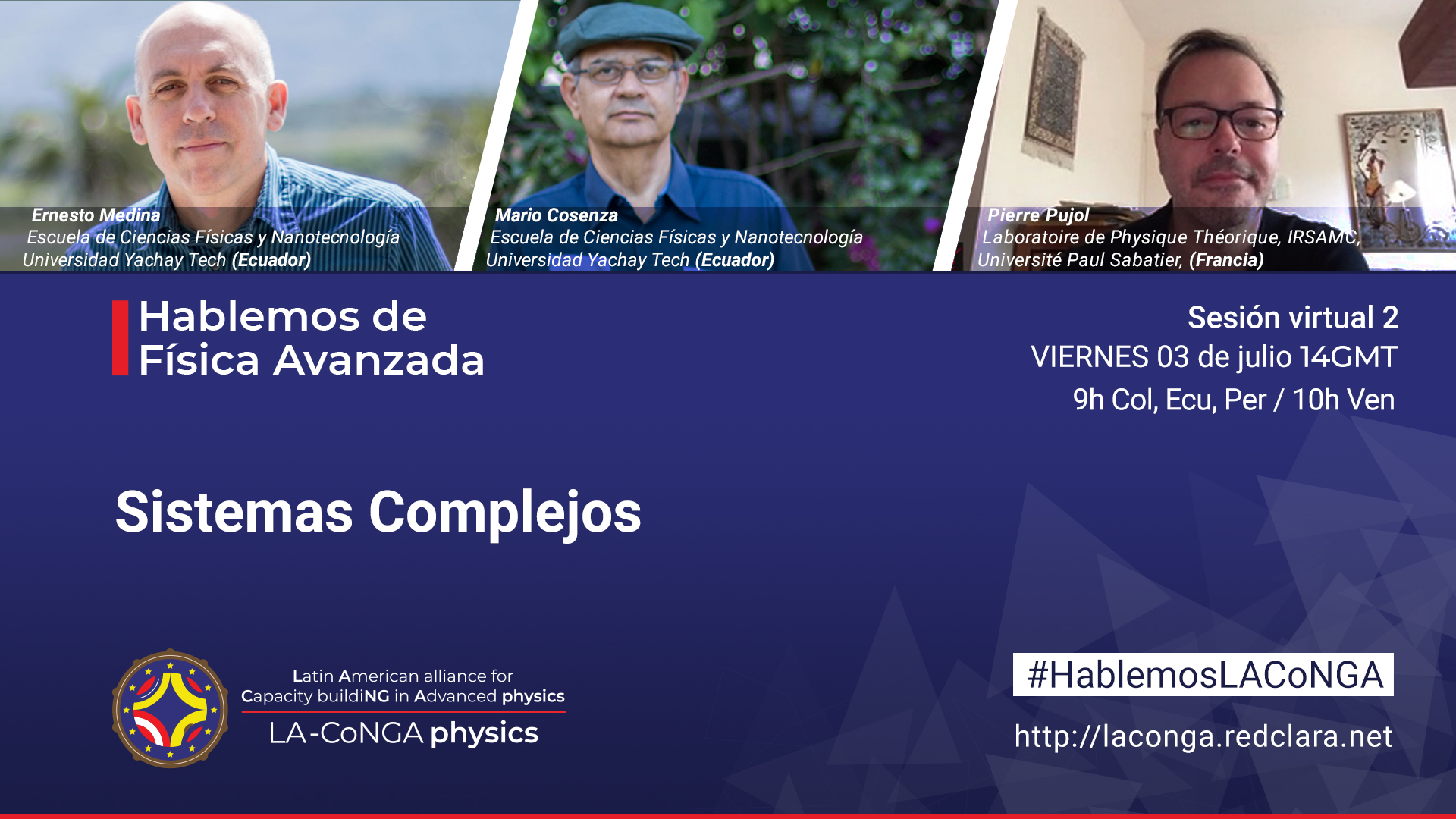 Ernesto Medina
Escuela de Ciencias Físicas y Nanotecnología
Universidad Yachay Tech (Ecuador)

Mario Cosenza
Escuela de Ciencias Físicas y Nanotecnología
Universidad Yachay Tech (Ecuador)

Pierre Pujol
Laboratoire de Physique Théorique, IRSAMC,
Université Paul Sabatier, (Francia)

Hablemos de
Física Avanzada

Sesión virtual 2
VIERNES 03 de julio 14GMT
9h Col, Ecu, Per / 10h Ven

Sistemas Complejos

Latin American alliance for
Capacity buildiNG in Advanced physics
LA-CoNGA physics

#HablemosLACoNGA

http://laconga.redclara.net